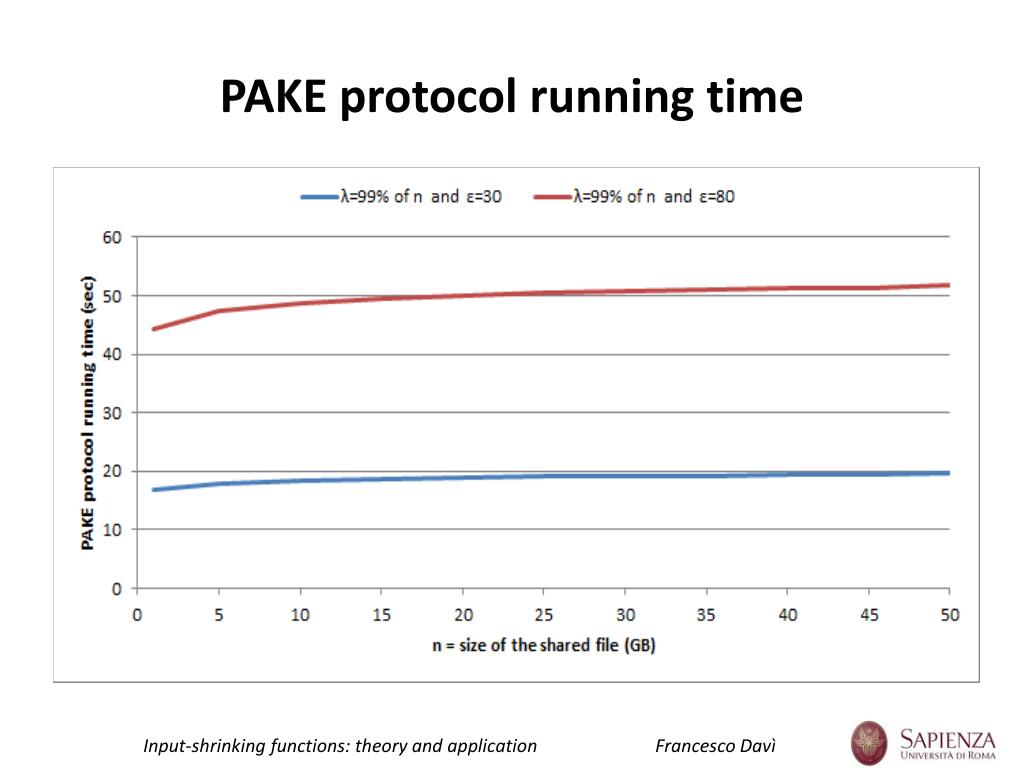 PAKE protocol running time

λ=99% of n and ε=30
λ=99% of n and ε=80

PAKE protocol running time (sec)

60
50
40
30
20
10
0

0 5 10 15 20 25 30 35 40 45 50

n = size of the shared file (GB)

Input-shrinking functions: theory and application

Francesco Davì

SAPIENZA
UNIVERSITÀ DI ROMA